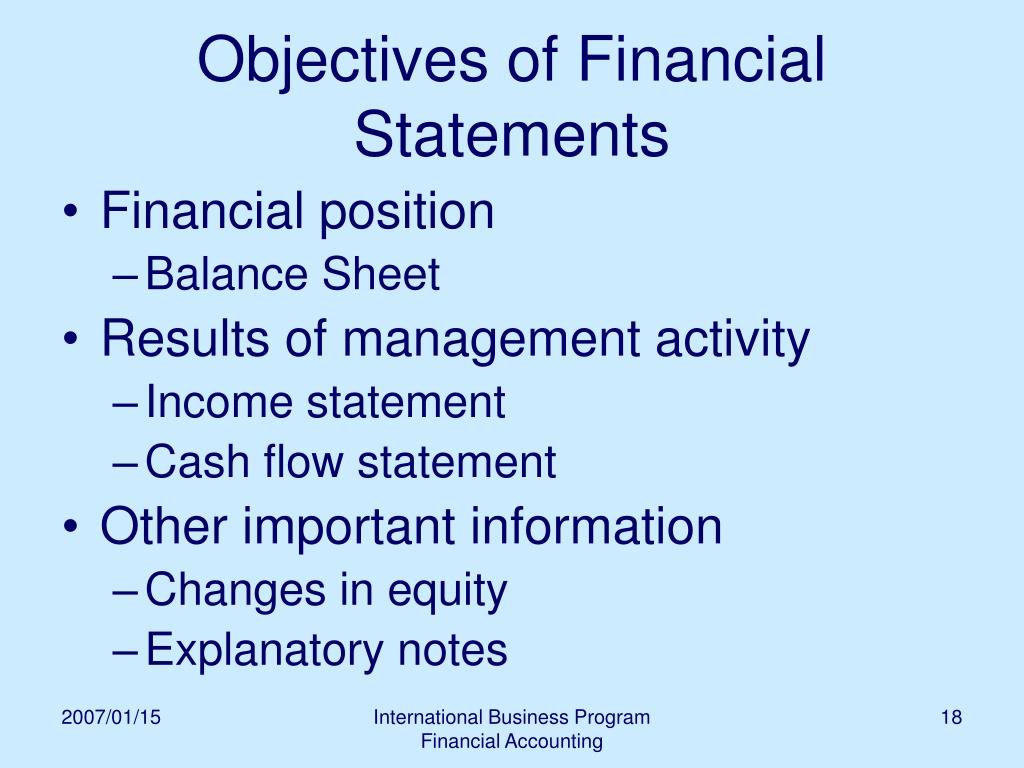 Objectives of Financial Statements

• Financial position
– Balance Sheet
• Results of management activity
– Income statement
– Cash flow statement
• Other important information
– Changes in equity
– Explanatory notes

2007/01/15

International Business Program
Financial Accounting

18